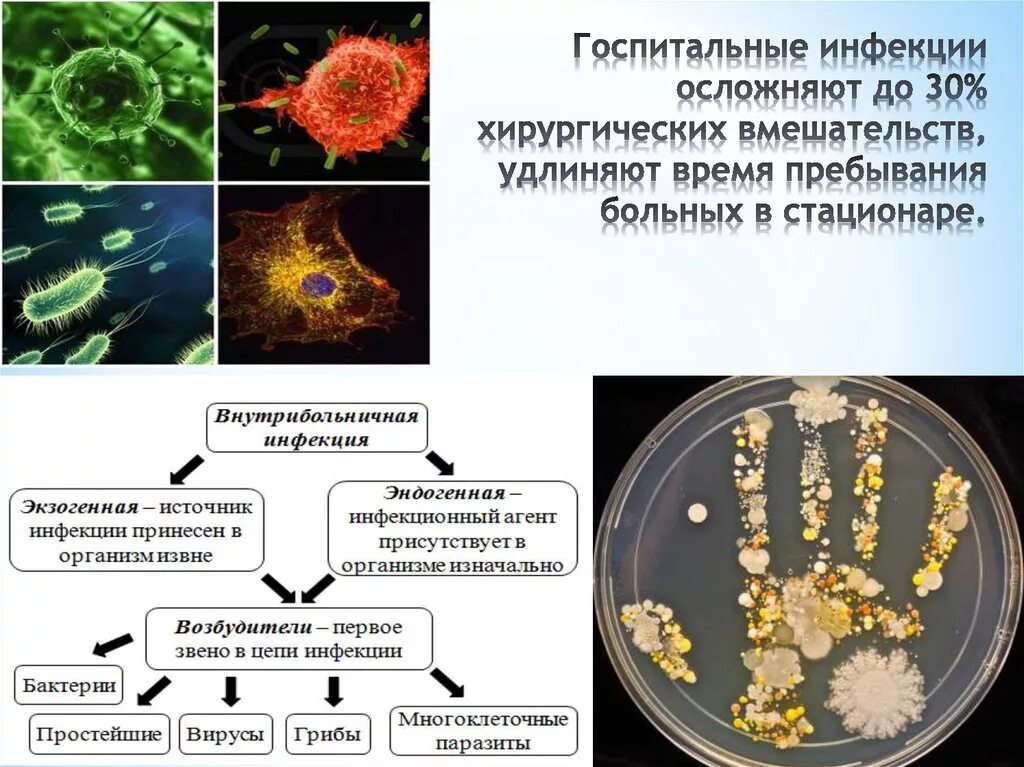 Госпитальные инфекции осложняют до 30% хирургических вмешательств, удлиняют время пребывания больных в стационаре.

Внутрибольничная инфекция

Экзогенная – источник инфекции принесен в организм извне

Эндогенная – инфекционный агент присутствует в организме изначально

Возбудители – первое звено в цепи инфекции

Бактерии

Простейшие

Вирусы

Грибы

Многоклеточные паразиты